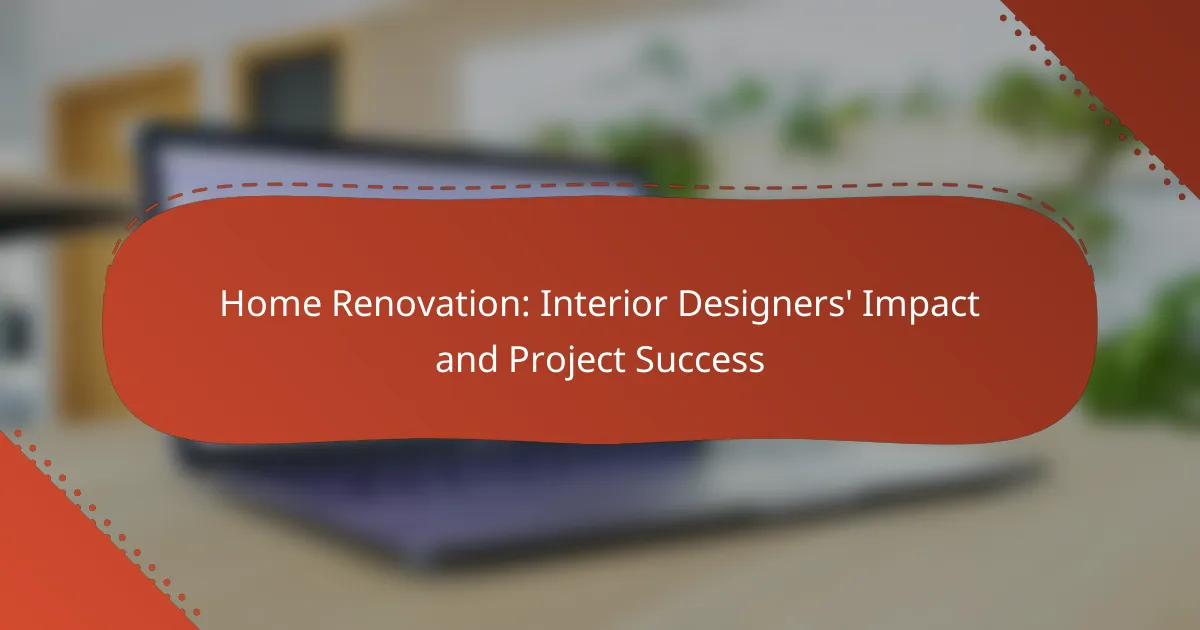 Home Renovation: Interior Designers' Impact and Project Success